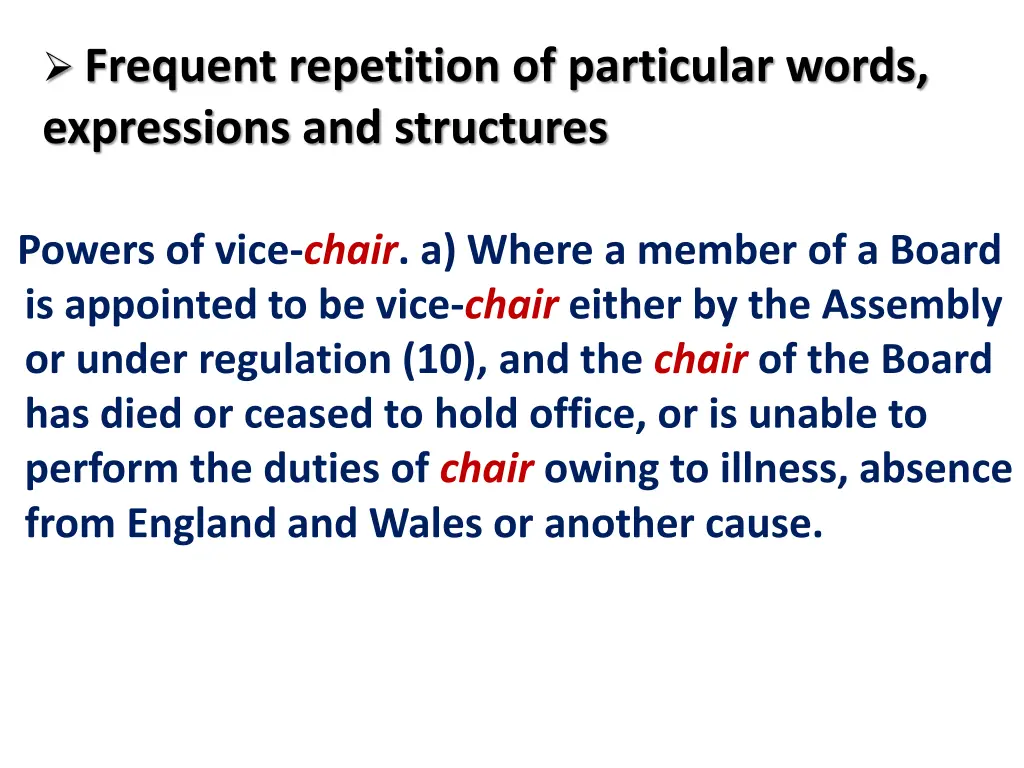 ➢ Frequent repetition of particular words, expressions and structures

Powers of vice-chair. a) Where a member of a Board is appointed to be vice-chair either by the Assembly or under regulation (10), and the chair of the Board has died or ceased to hold office, or is unable to perform the duties of chair owing to illness, absence from England and Wales or another cause.